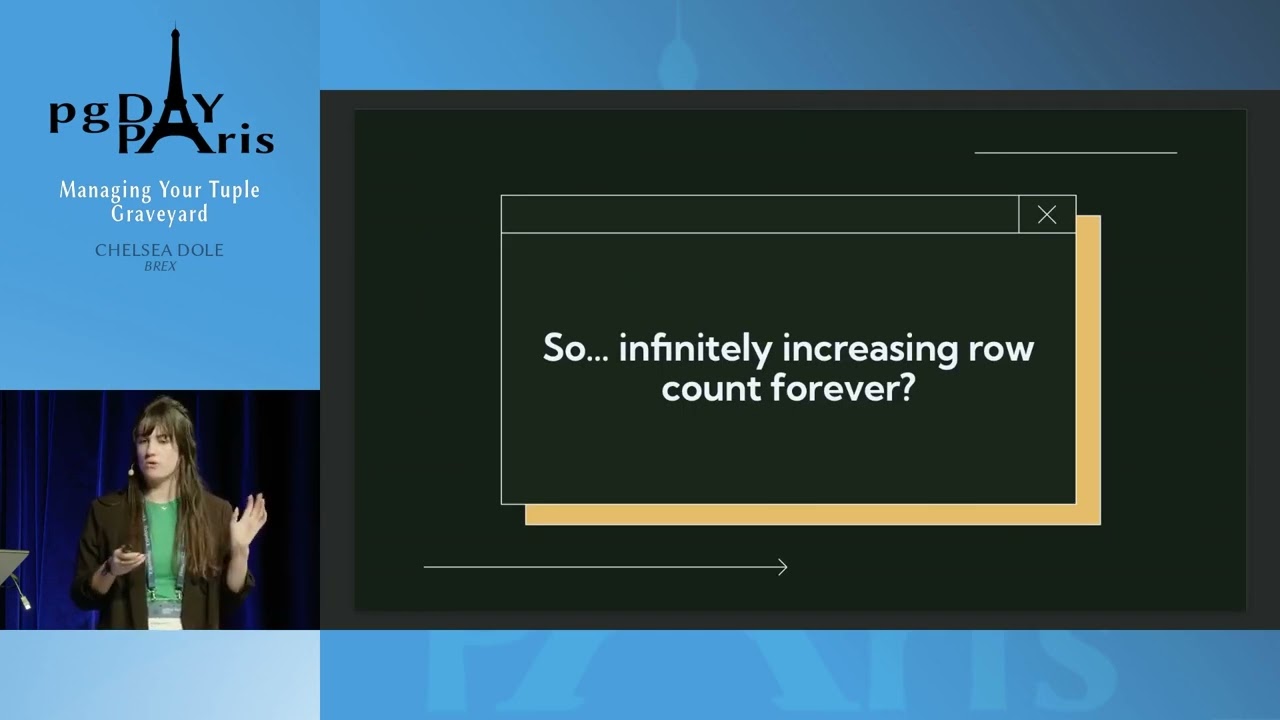 pgDAY PARIS

Managing Your Tuple Graveyard

CHELSEA DOLE
BREX

So... infinitely increasing row count forever?